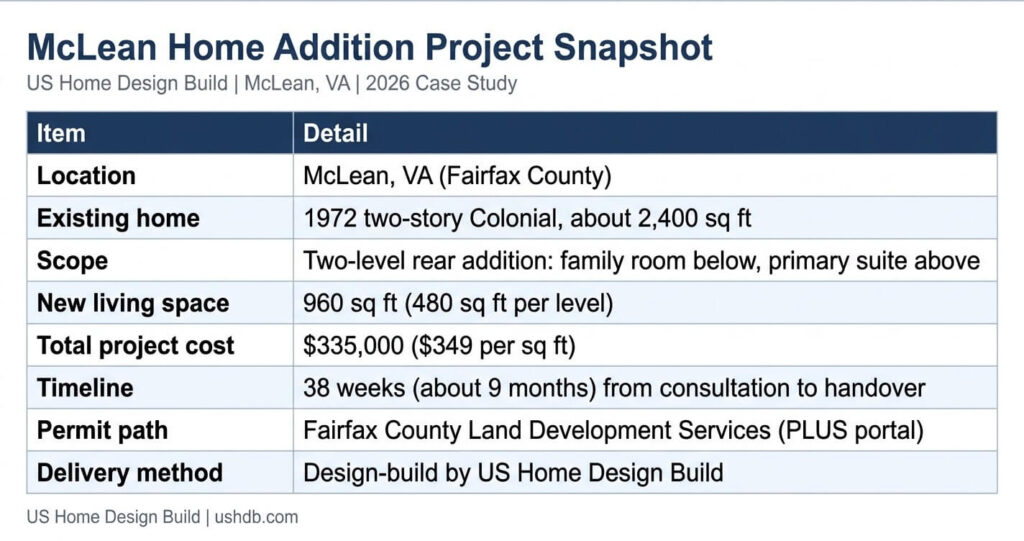 McLean Home Addition Project Snapshot

US Home Design Build | McLean, VA | 2026 Case Study

| Item | Detail |
|---|---|
| Location | McLean, VA (Fairfax County) |
| Existing home | 1972 two-story Colonial, about 2,400 sq ft |
| Scope | Two-level rear addition: family room below, primary suite above |
| New living space | 960 sq ft (480 sq ft per level) |
| Total project cost | \$335,000 (\$349 per sq ft) |
| Timeline | 38 weeks (about 9 months) from consultation to handover |
| Permit path | Fairfax County Land Development Services (PLUS portal) |
| Delivery method | Design-build by US Home Design Build |

US Home Design Build | ushdb.com